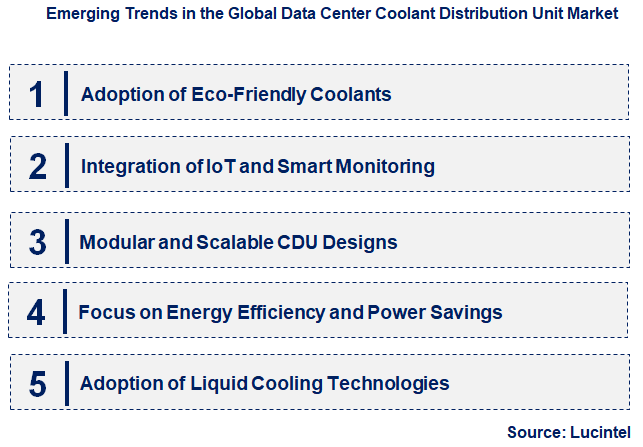 Emerging Trends in the Global Data Center Coolant Distribution Unit Market

1 Adoption of Eco-Friendly Coolants

2 Integration of IoT and Smart Monitoring

3 Modular and Scalable CDU Designs

4 Focus on Energy Efficiency and Power Savings

5 Adoption of Liquid Cooling Technologies

Source: Lucintel